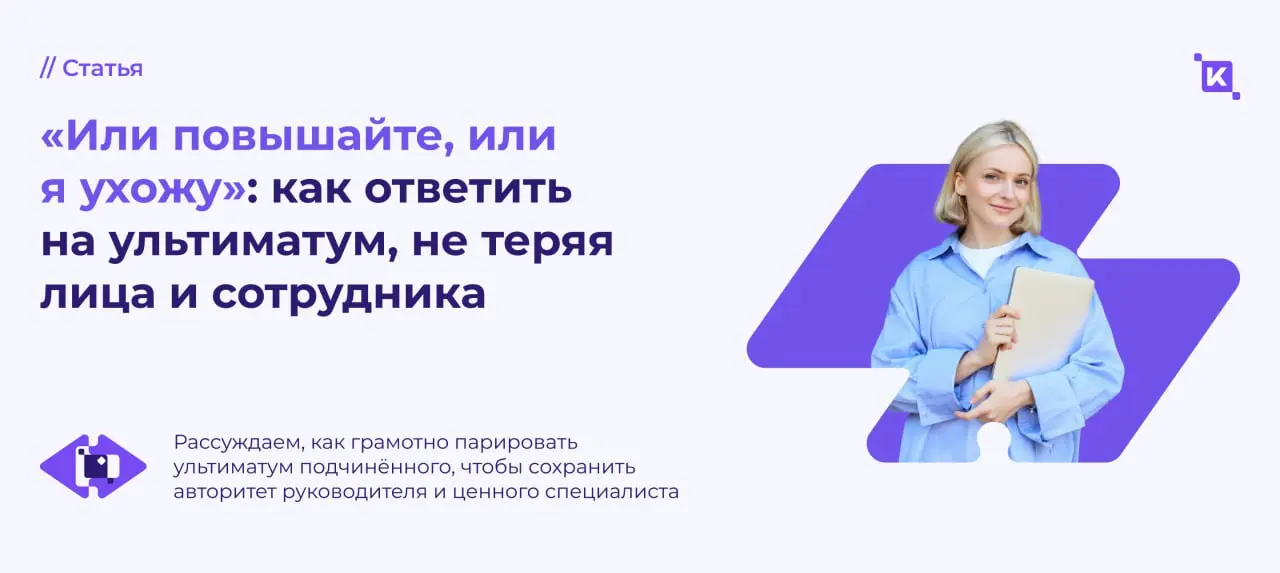 // Статья

K

«Или повышайте, или я ухожу»: как ответить на ультиматум, не теряя лица и сотрудника

Рассуждаем, как грамотно парировать ультиматум подчинённого, чтобы сохранить авторитет руководителя и ценного специалиста